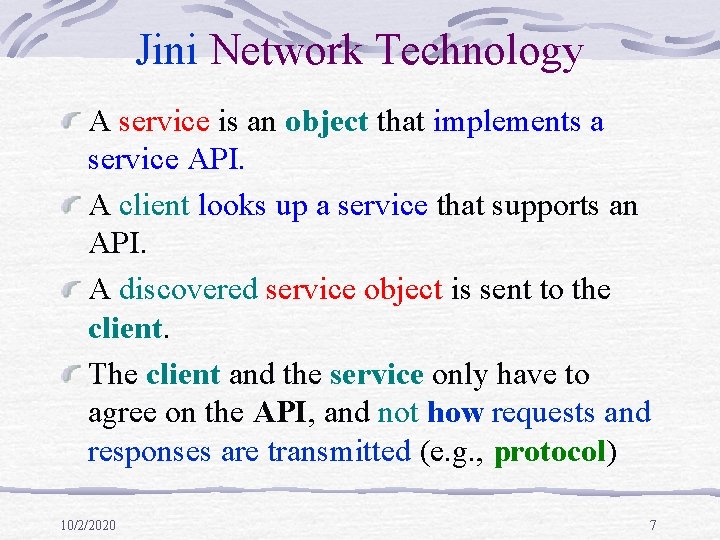 Jini Network Technology

A service is an object that implements a service API.

A client looks up a service that supports an API.

A discovered service object is sent to the client.

The client and the service only have to agree on the API, and not how requests and responses are transmitted (e.g., protocol)

10/2/2020

7